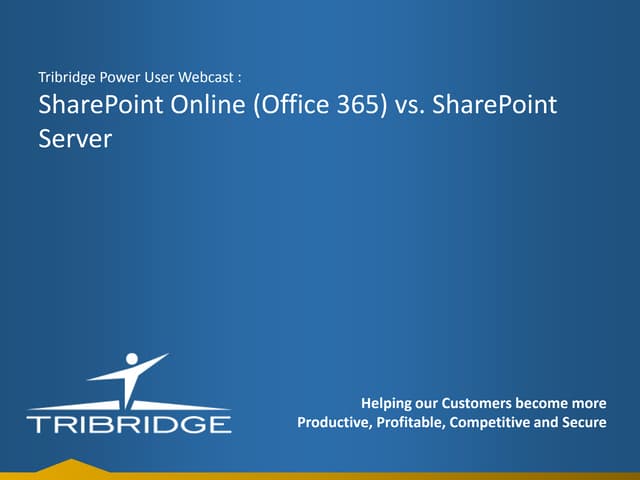 Tribridge Power User Webcast :
SharePoint Online (Office 365) vs. SharePoint Server

TRIBRIDGE

Helping our Customers become more Productive, Profitable, Competitive and Secure